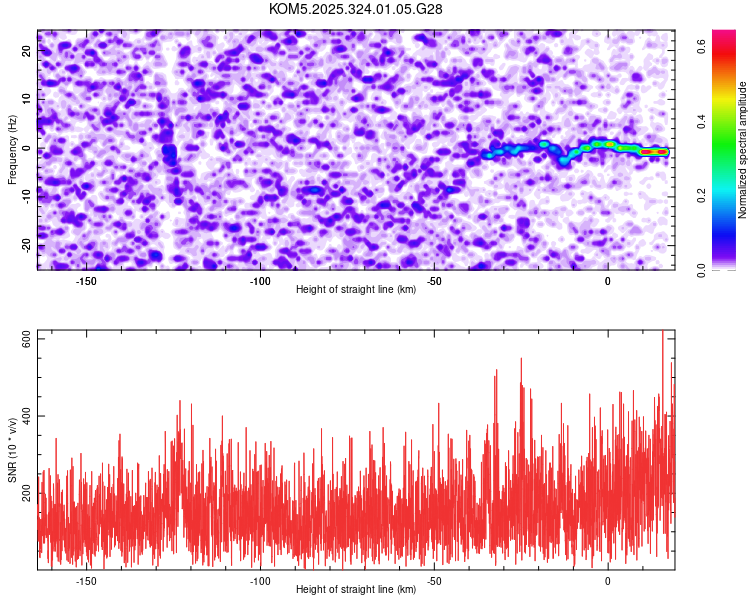 KOM5.2025.324.01.05.G28

Frequency (Hz)
20
10
0
-10
-20

-150
-100
-50
0
Height of straight line (km)

Normalized spectral amplitude
0.6
0.4
0.2
0.0

SNR (10 * v/v)
600
400
200

-150
-100
-50
0
Height of straight line (km)